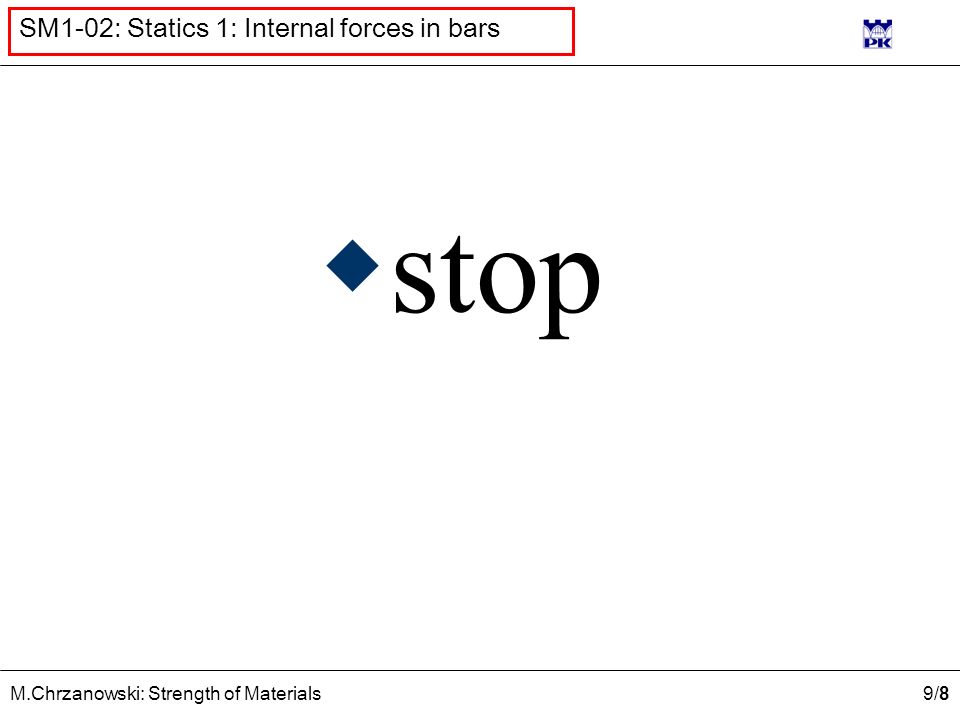 SM1-02: Statics 1: Internal forces in bars

PK

stop

M.Chrzanowski: Strength of Materials

9/8